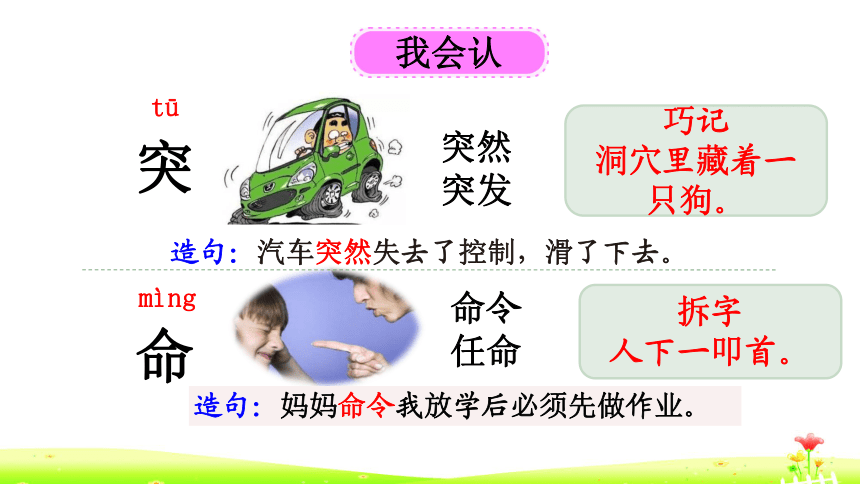 我会认

tū
突

突然
突发

巧记
洞穴里藏着一只狗。

造句：汽车突然失去了控制，滑了下去。

mìng
命

命令
任命

拆字
人下一叩首。

造句：妈妈命令我放学后必须先做作业。